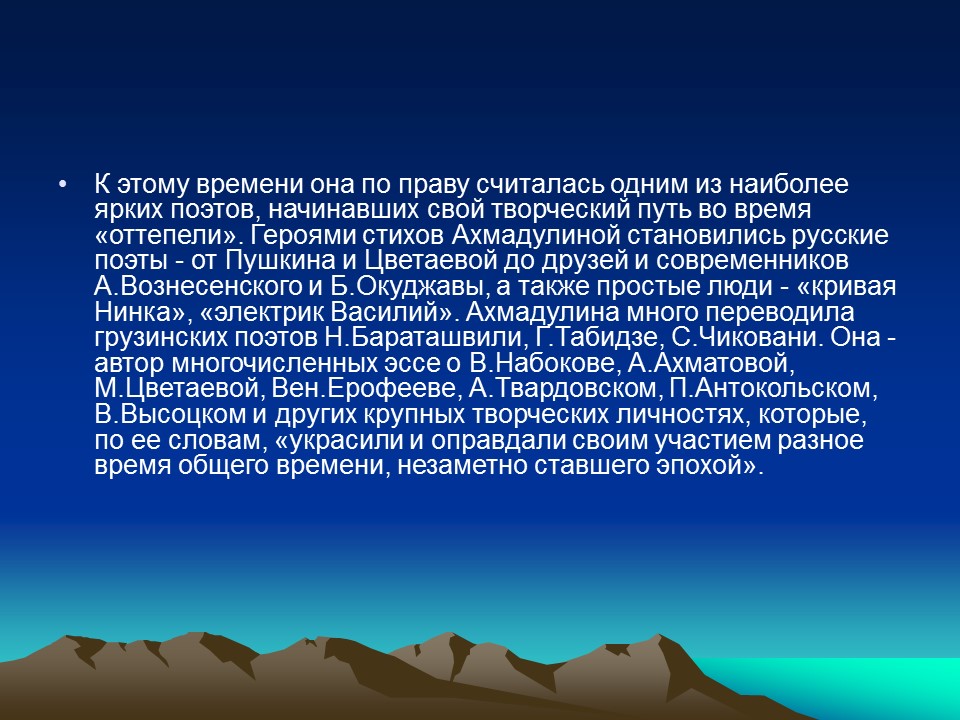 • К этому времени она по праву считалась одним из наиболее ярких поэтов, начинавших свой творческий путь во время «оттепели». Героями стихов Ахмадулиной становились русские поэты - от Пушкина и Цветаевой до друзей и современников А.Вознесенского и Б.Окуджавы, а также простые люди - «кривая Нинка», «электрик Василий». Ахмадулина много переводила грузинских поэтов Н.Бараташвили, Г.Табидзе, С.Чиковани. Она - автор многочисленных эссе о В.Набокове, А.Ахматовой, М.Цветаевой, Вен.Ерофееве, А.Твардовском, П.Антокольском, В.Высоцком и других крупных творческих личностях, которые, по ее словам, «украсили и оправдали своим участием разное время общего времени, незаметно ставшего эпохой».